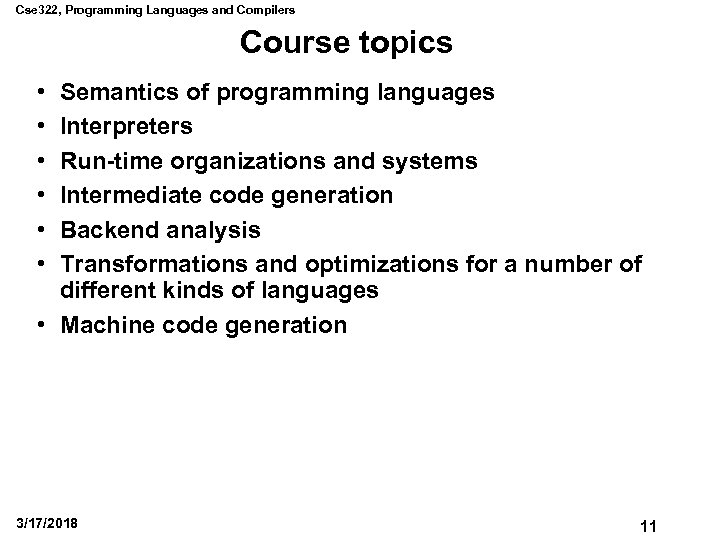 Cse322, Programming Languages and Compilers

Course topics

• Semantics of programming languages
• Interpreters
• Run-time organizations and systems
• Intermediate code generation
• Backend analysis
• Transformations and optimizations for a number of different kinds of languages
• Machine code generation

3/17/2018

11